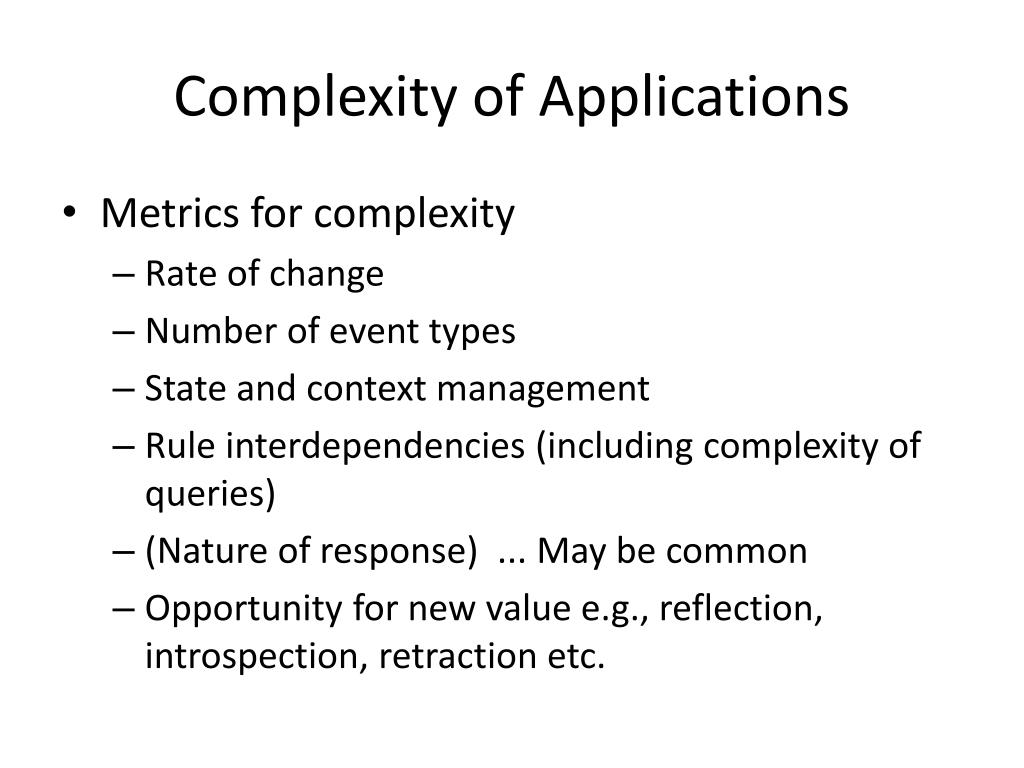 Complexity of Applications

• Metrics for complexity
– Rate of change
– Number of event types
– State and context management
– Rule interdependencies (including complexity of queries)
– (Nature of response) ... May be common
– Opportunity for new value e.g., reflection, introspection, retraction etc.